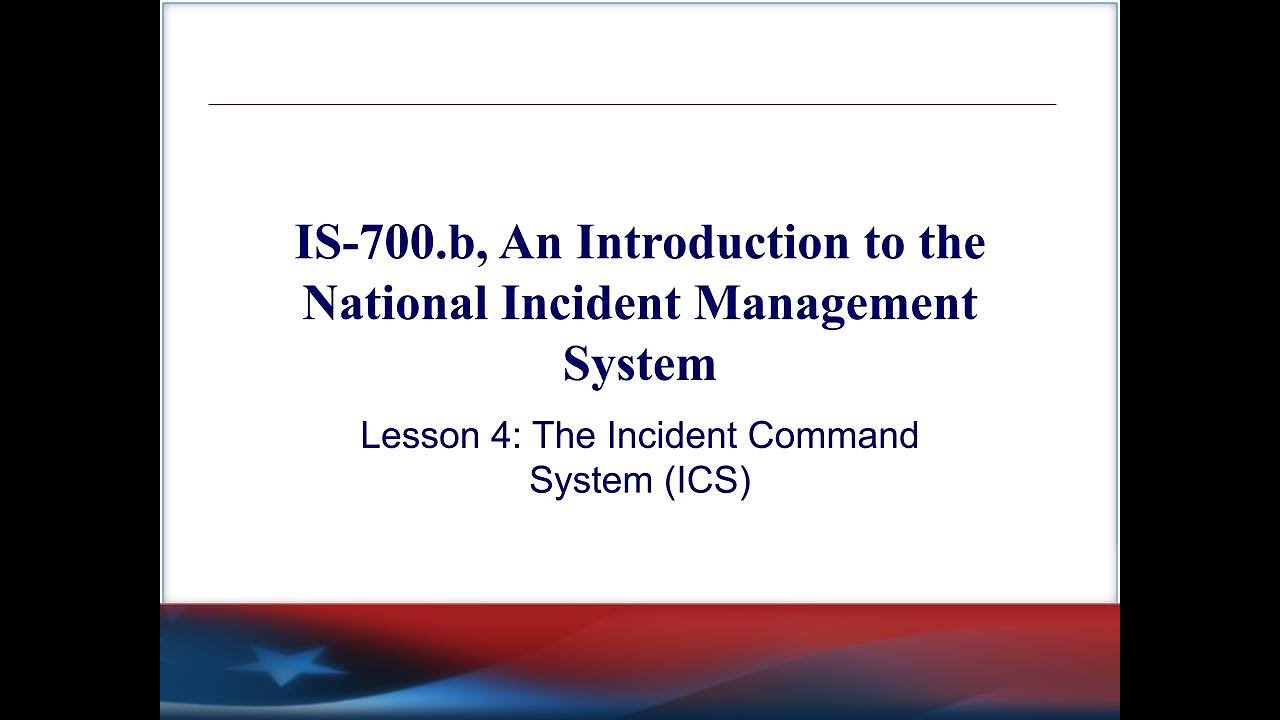 IS-700.b, An Introduction to the National Incident Management System

Lesson 4: The Incident Command System (ICS)